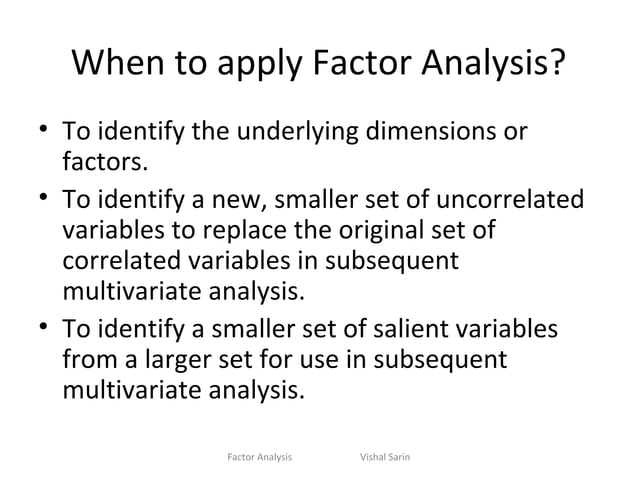 When to apply Factor Analysis?

• To identify the underlying dimensions or factors.

• To identify a new, smaller set of uncorrelated variables to replace the original set of correlated variables in subsequent multivariate analysis.

• To identify a smaller set of salient variables from a larger set for use in subsequent multivariate analysis.

Factor Analysis Vishal Sarin